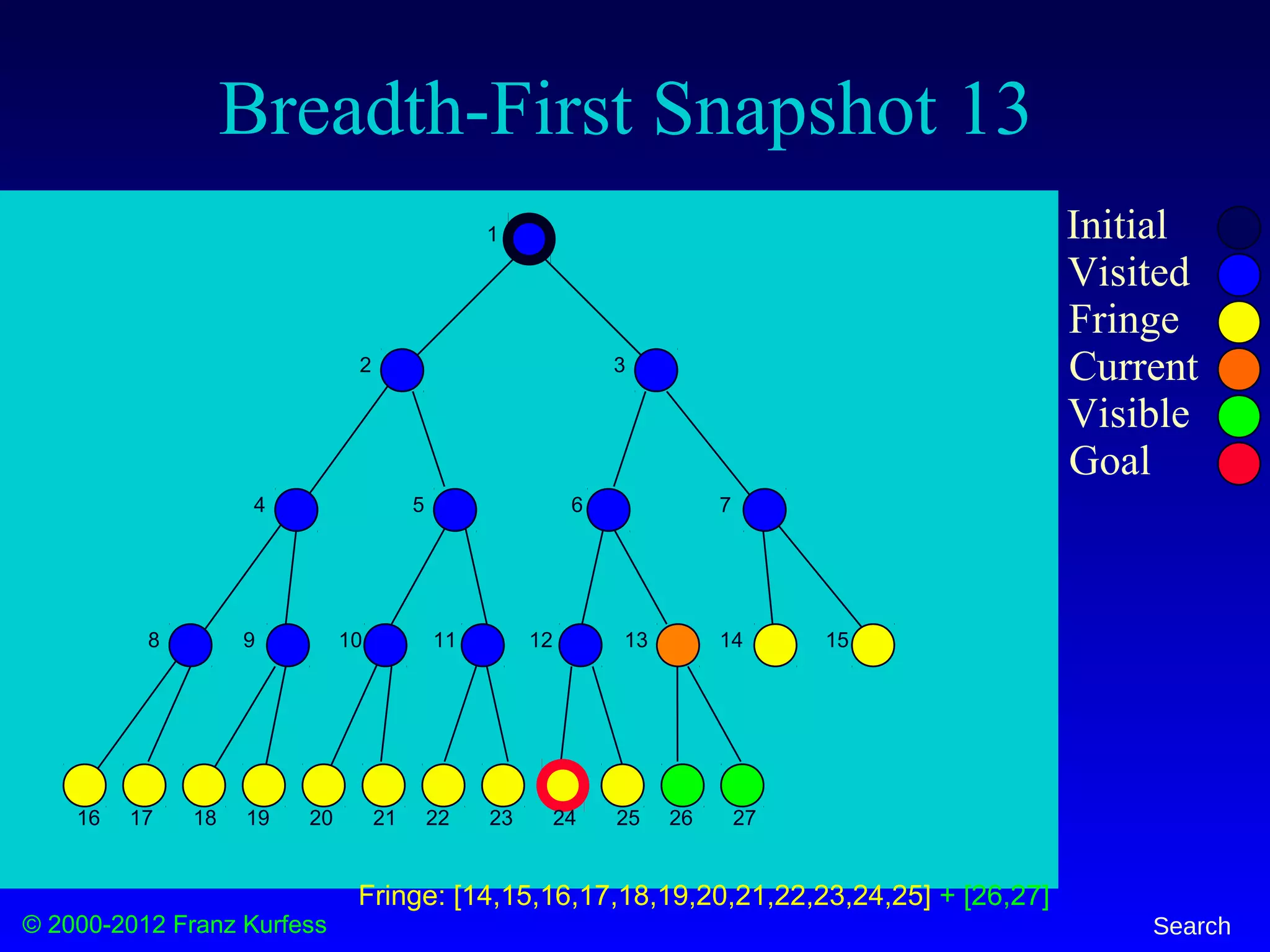 Breadth-First Snapshot 13

1
2 3
4 5 6 7
8 9 10 11 12 13 14 15
16 17 18 19 20 21 22 23 24 25 26 27

Initial
Visited
Fringe
Current
Visible
Goal

Fringe: [14,15,16,17,18,19,20,21,22,23,24,25] + [26,27]

© 2000-2012 Franz Kurfess

Search